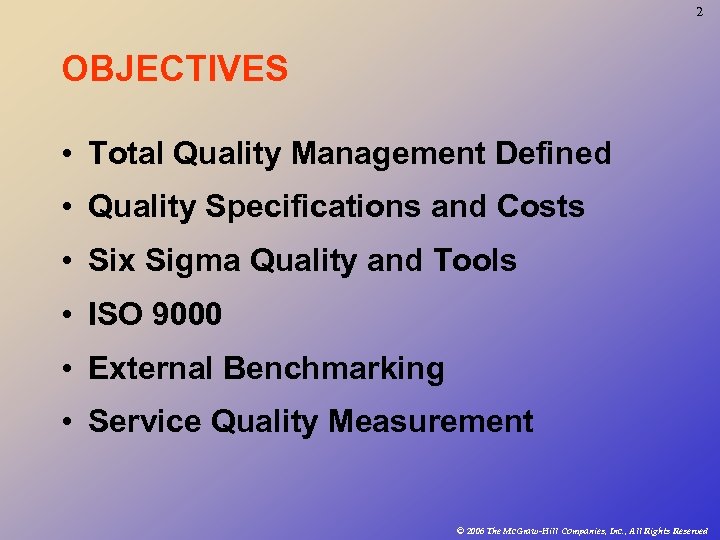 2

OBJECTIVES

• Total Quality Management Defined
• Quality Specifications and Costs
• Six Sigma Quality and Tools
• ISO 9000
• External Benchmarking
• Service Quality Measurement

© 2006 The McGraw-Hill Companies, Inc., All Rights Reserved